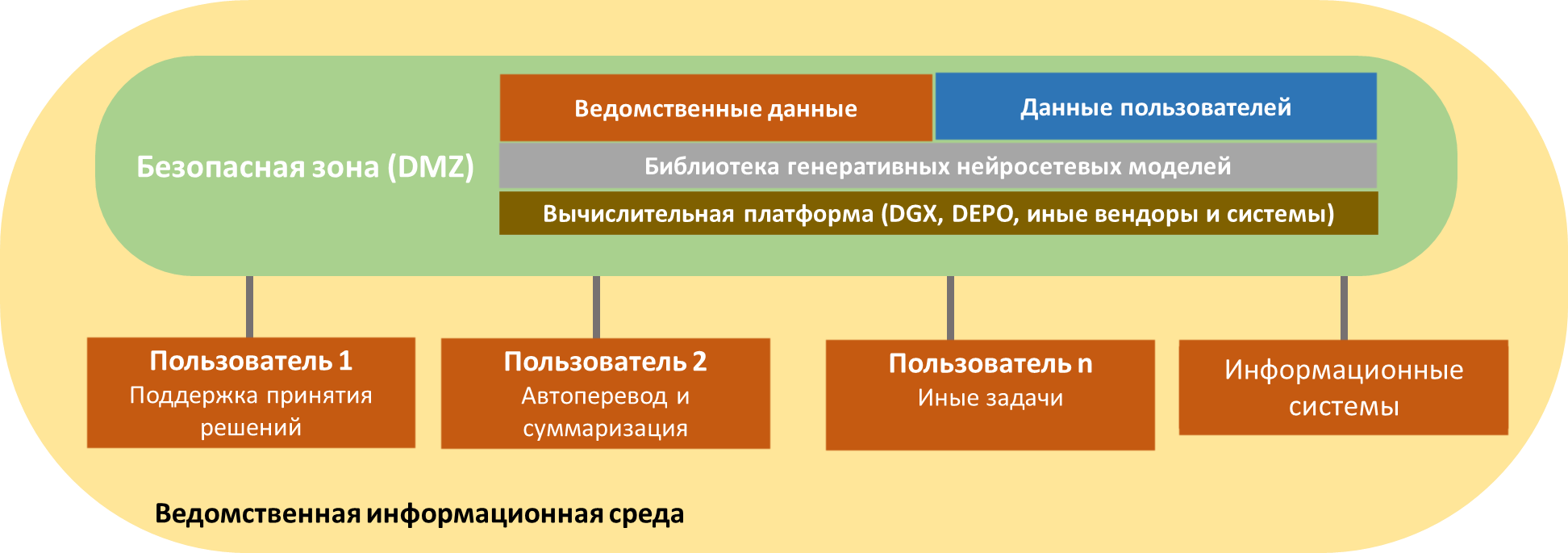 Безопасная зона (DMZ)

Ведомственные данные

Данные пользователей

Библиотека генеративных нейросетевых моделей

Вычислительная платформа (DGX, DEPO, иные вендоры и системы)

Пользователь 1
Поддержка принятия решений

Пользователь 2
Автоперевод и суммаризация

Пользователь n
Иные задачи

Информационные системы

Ведомственная информационная среда